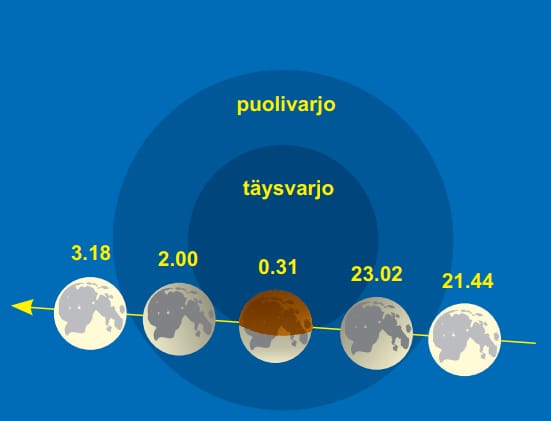 puolivarjo

täysvarjo

3.18

2.00

0.31

23.02

21.44